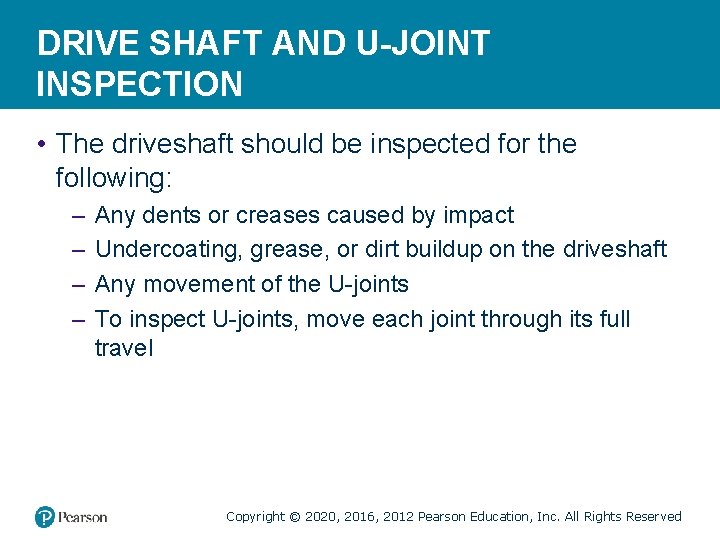 DRIVE SHAFT AND U-JOINT INSPECTION

• The driveshaft should be inspected for the following:
– Any dents or creases caused by impact
– Undercoating, grease, or dirt buildup on the driveshaft
– Any movement of the U-joints
– To inspect U-joints, move each joint through its full travel

Pearson

Copyright © 2020, 2016, 2012 Pearson Education, Inc. All Rights Reserved